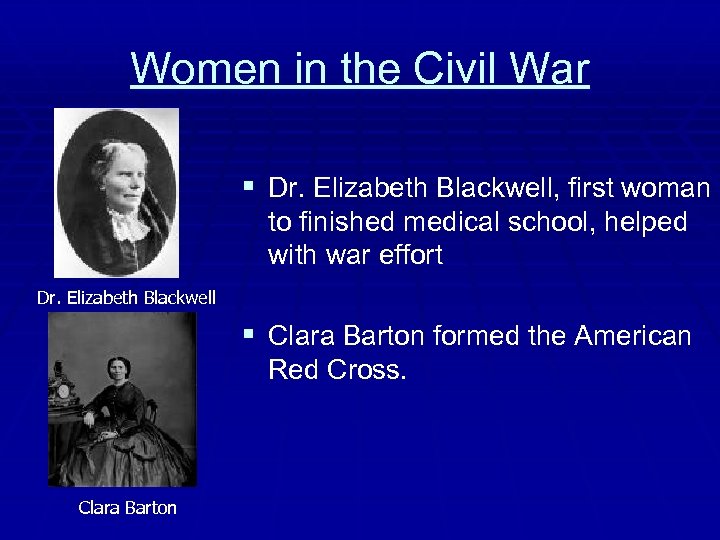 Women in the Civil War

Dr. Elizabeth Blackwell

Clara Barton

▪ Dr. Elizabeth Blackwell, first woman to finished medical school, helped with war effort

▪ Clara Barton formed the American Red Cross.